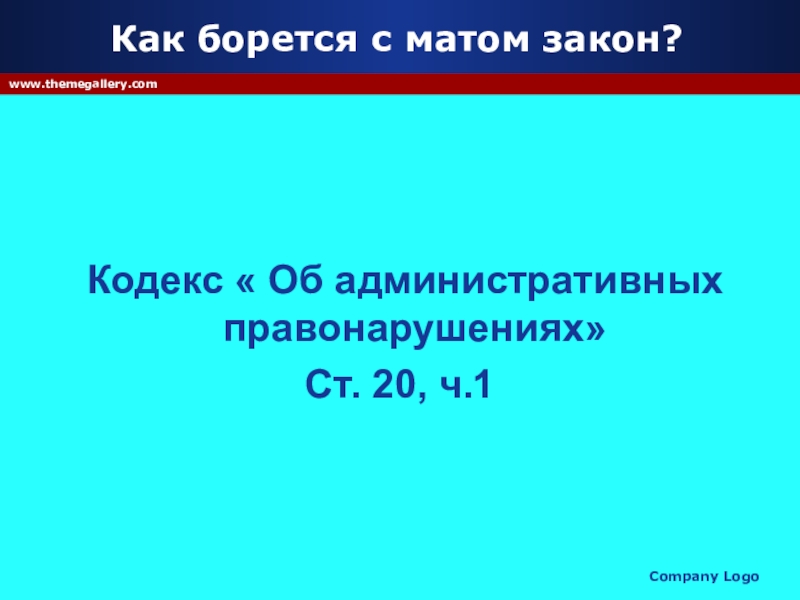 Как борется с матом закон?

www.themegallery.com

Кодекс « Об административных правонарушениях»

Ст. 20, ч.1

Company Logo